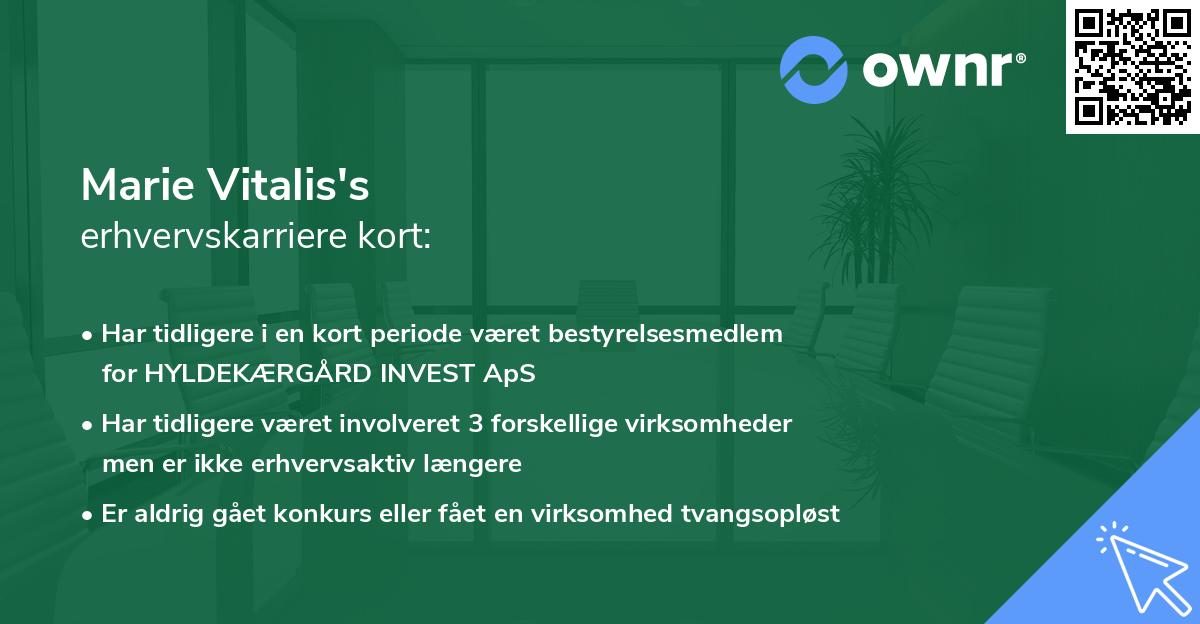 ownr®

Marie Vitalis's
erhvervskarriere kort:

• Har tidligere i en kort periode været bestyrelsesmedlem for HYLDEKÆRGÅRD INVEST ApS
• Har tidligere været involveret 3 forskellige virksomheder men er ikke erhvervsaktiv længere
• Er aldrig gået konkurs eller fået en virksomhed tvangsopløst